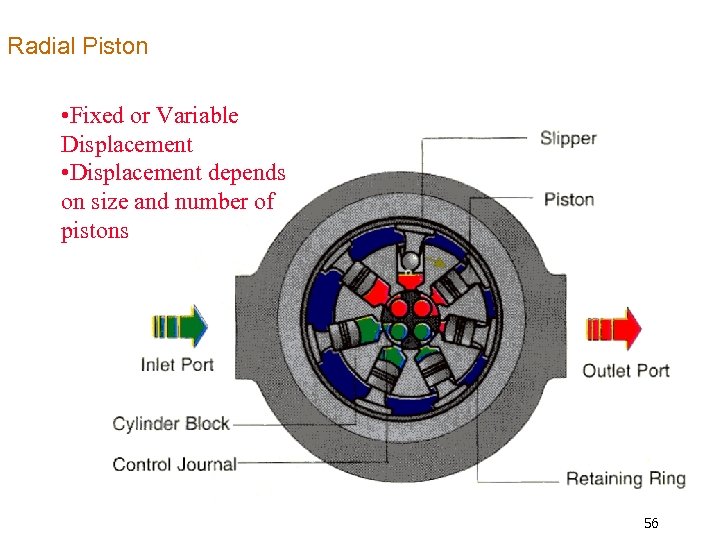 Radial Piston

•Fixed or Variable Displacement
•Displacement depends on size and number of pistons

Slipper

Piston

Inlet Port

Outlet Port

Cylinder Block

Control Journal

Retaining Ring

56